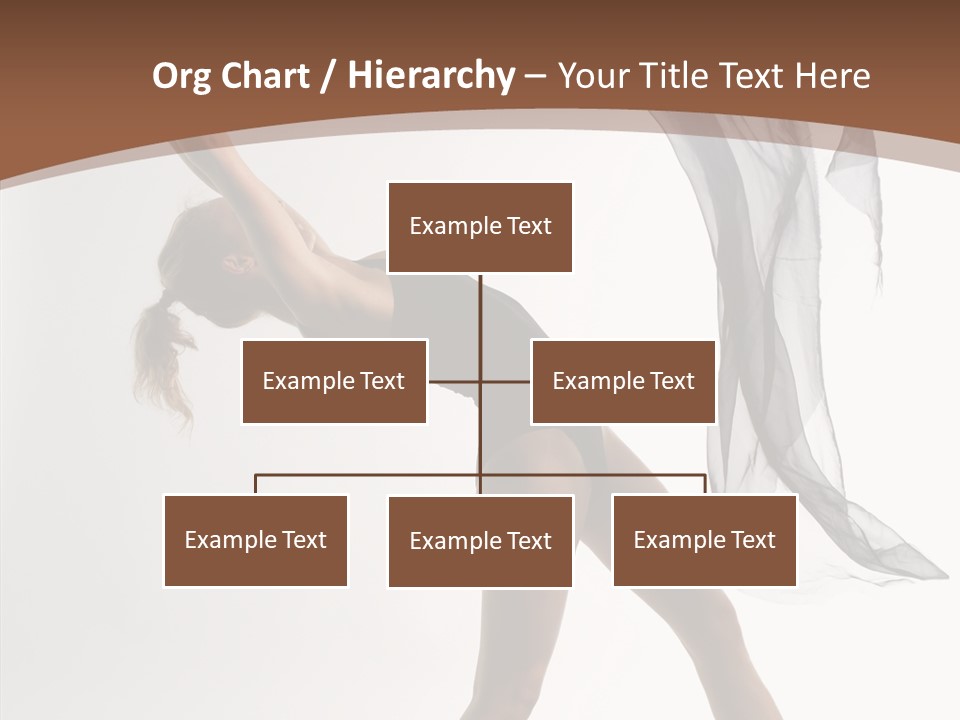 Org Chart / Hierarchy – Your Title Text Here

Example Text

Example Text

Example Text

Example Text

Example Text

Example Text